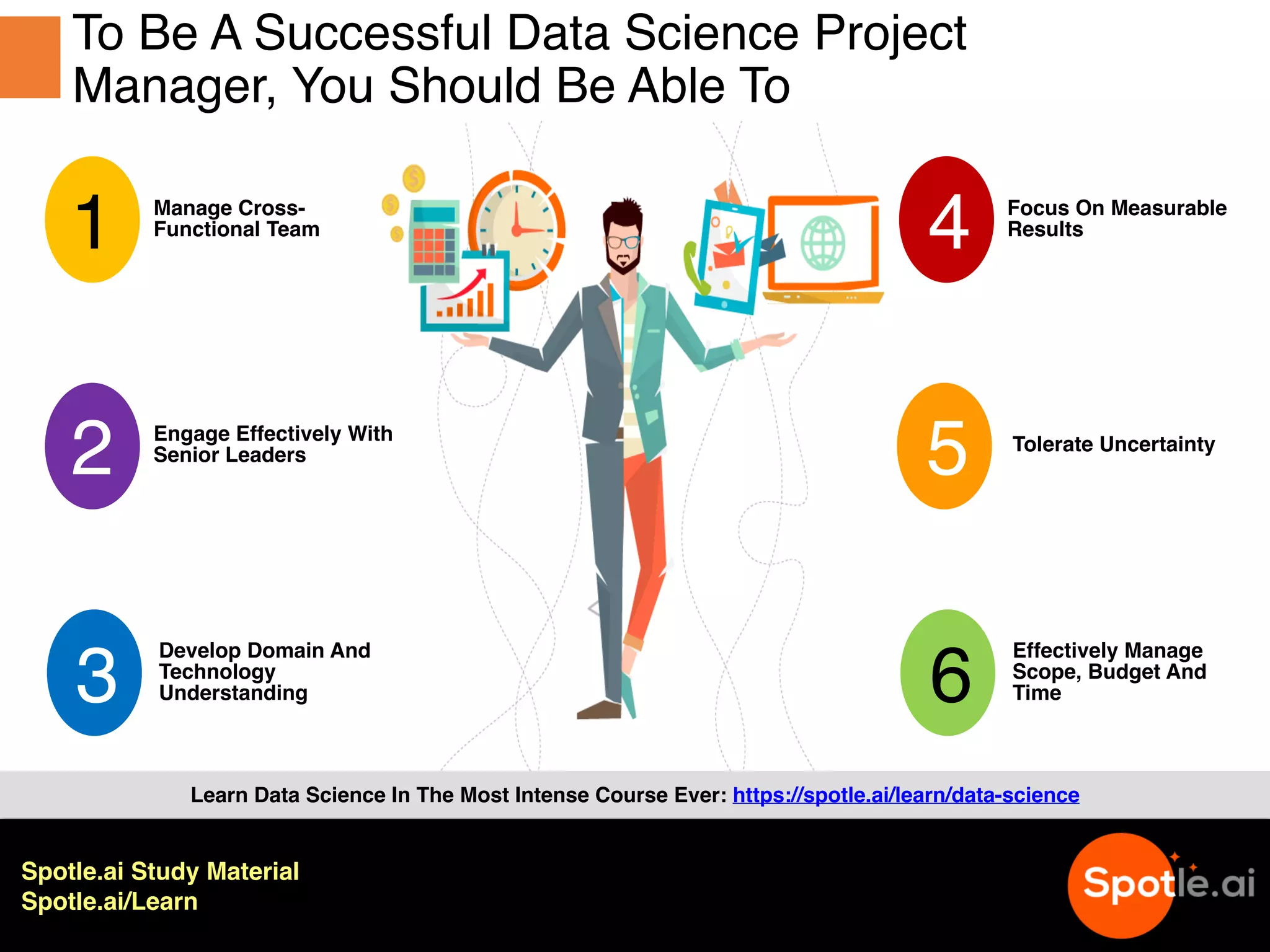 To Be A Successful Data Science Project Manager, You Should Be Able To

1 Manage Cross-Functional Team

2 Engage Effectively With Senior Leaders

3 Develop Domain And Technology Understanding

4 Focus On Measurable Results

5 Tolerate Uncertainty

6 Effectively Manage Scope, Budget And Time

Learn Data Science In The Most Intense Course Ever: https://spotle.ai/learn/data-science

Spotle.ai Study Material
Spotle.ai/Learn

Spotle.ai